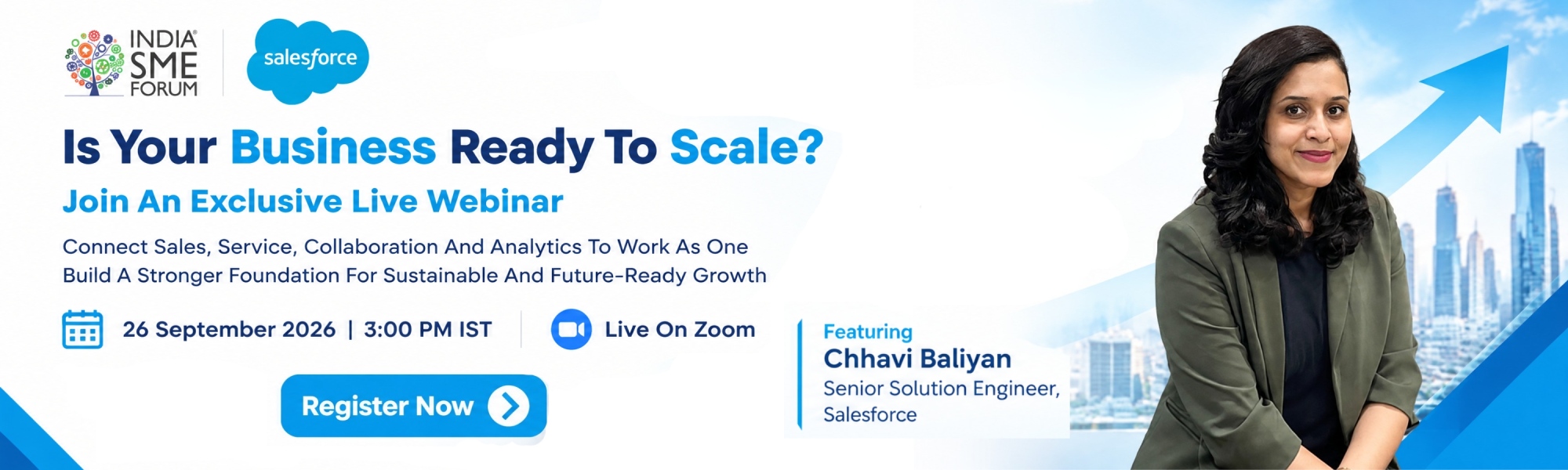 INDIA SME FORUM

salesforce

Is Your Business Ready To Scale?

Join An Exclusive Live Webinar

Connect Sales, Service, Collaboration And Analytics To Work As One
Build A Stronger Foundation For Sustainable And Future-Ready Growth

26 September 2026 | 3:00 PM IST

Live On Zoom

Register Now

Featuring
Chhavi Baliyan
Senior Solution Engineer, Salesforce